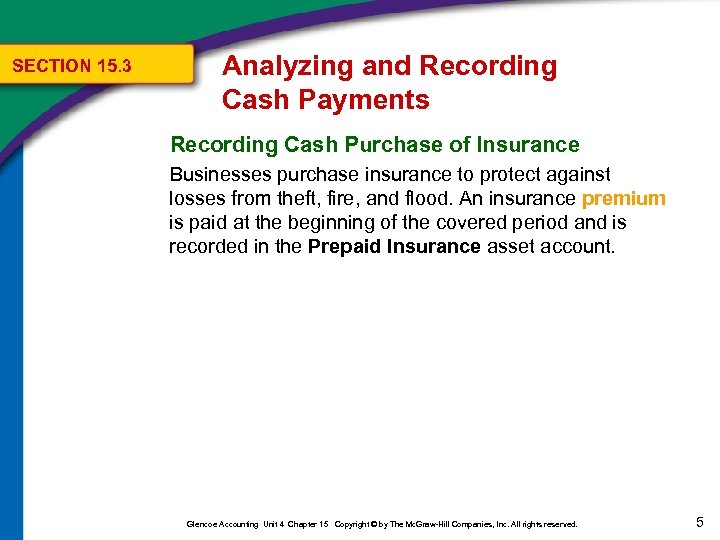 SECTION 15.3

Analyzing and Recording Cash Payments

Recording Cash Purchase of Insurance

Businesses purchase insurance to protect against losses from theft, fire, and flood. An insurance premium is paid at the beginning of the covered period and is recorded in the Prepaid Insurance asset account.

Glencoe Accounting Unit 4 Chapter 15 Copyright © by The McGraw-Hill Companies, Inc. All rights reserved.

5